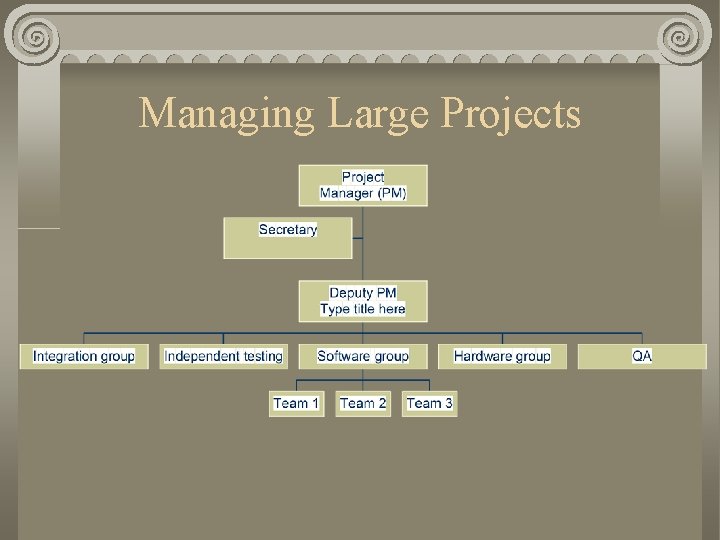 Managing Large Projects

Project Manager (PM)

Secretary

Deputy PM
Type title here

Integration group

Independent testing

Software group

Hardware group

QA

Team 1

Team 2

Team 3